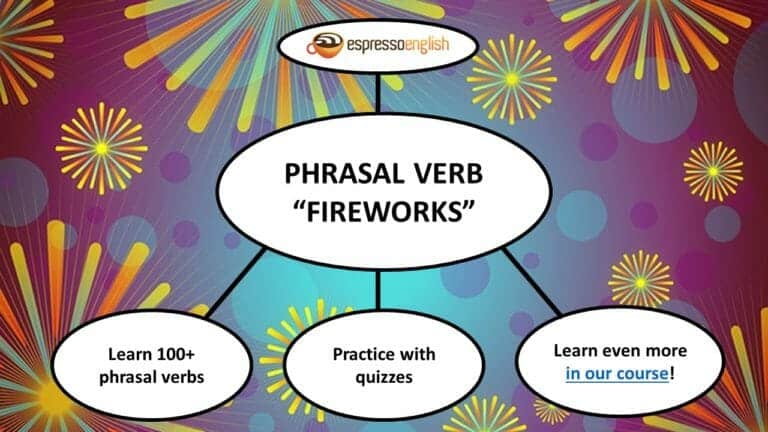 espressoenglish

PHRASAL VERB "FIREWORKS"

Learn 100+ phrasal verbs

Practice with quizzes

Learn even more in our course!